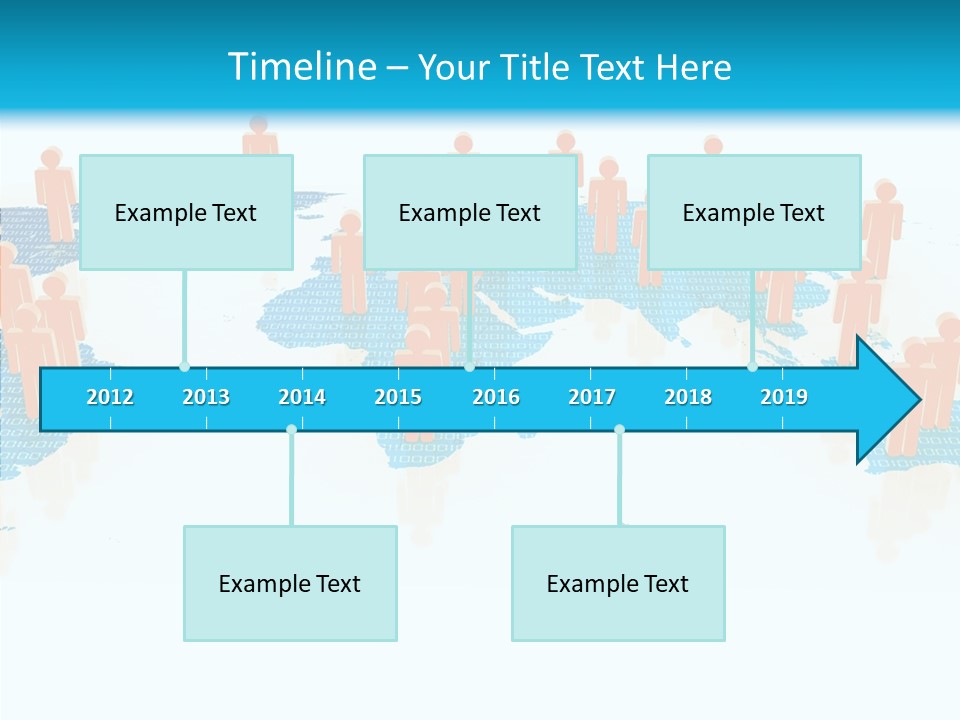 Timeline – Your Title Text Here

Example Text

Example Text

Example Text

2012 2013 2014 2015 2016 2017 2018 2019

Example Text

Example Text